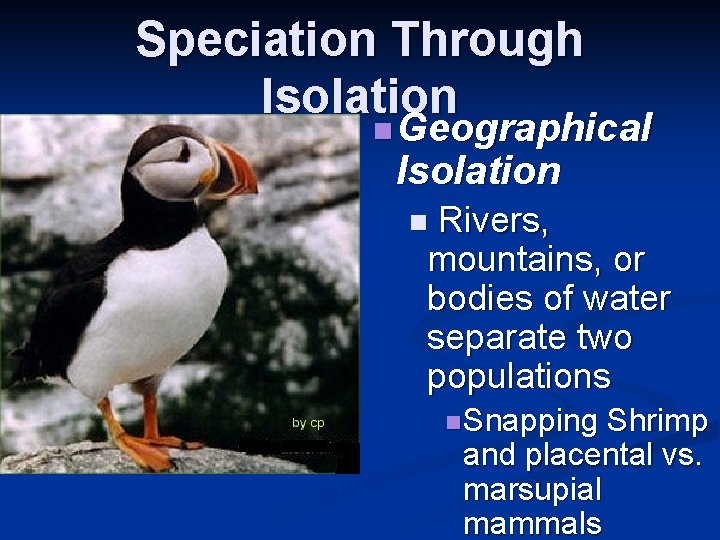 Speciation Through Isolation

by cp

Geographical Isolation

Rivers, mountains, or bodies of water separate two populations

Snapping Shrimp and placental vs. marsupial mammals